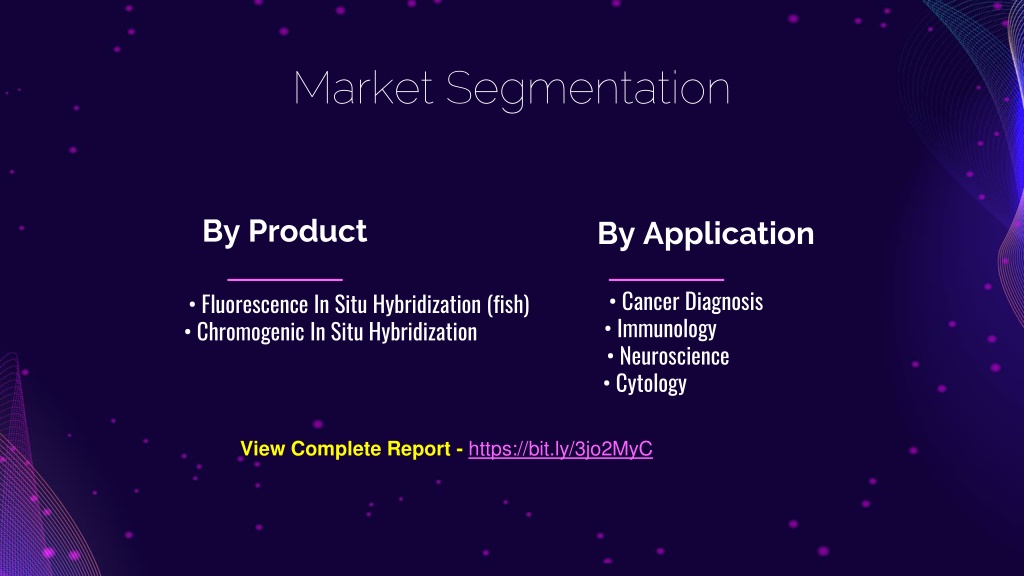 Market Segmentation

By Product

• Fluorescence In Situ Hybridization (fish)
• Chromogenic In Situ Hybridization

By Application

• Cancer Diagnosis
• Immunology
• Neuroscience
• Cytology

View Complete Report - https://bit.ly/3jo2MyC